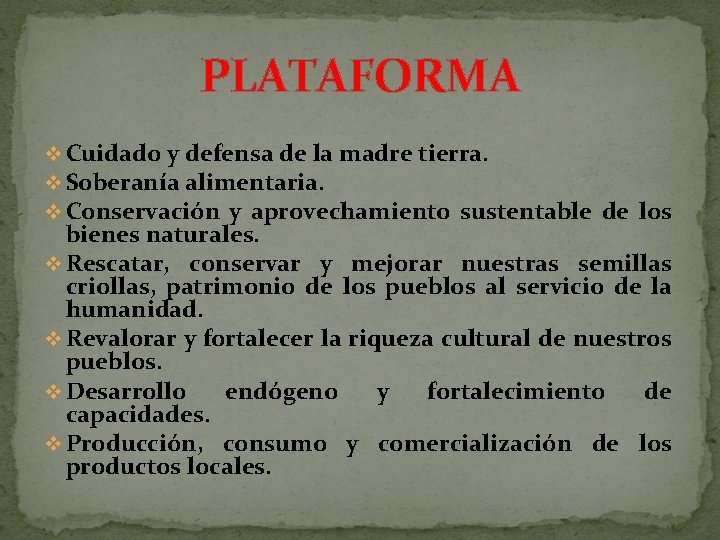 PLATAFORMA

❖ Cuidado y defensa de la madre tierra.
❖ Soberanía alimentaria.
❖ Conservación y aprovechamiento sustentable de los bienes naturales.
❖ Rescatar, conservar y mejorar nuestras semillas criollas, patrimonio de los pueblos al servicio de la humanidad.
❖ Revalorar y fortalecer la riqueza cultural de nuestros pueblos.
❖ Desarrollo endógeno y fortalecimiento de capacidades.
❖ Producción, consumo y comercialización de los productos locales.